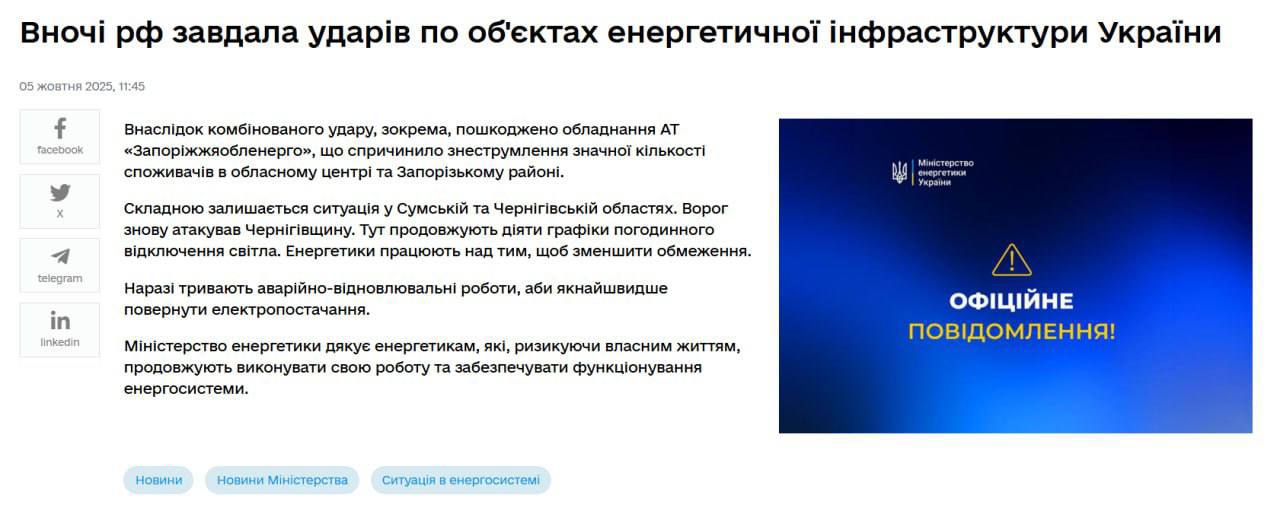 Вночі рф завдала ударів по об'єктах енергетичної інфраструктури України

05 жовтня 2025, 11:45

facebook

X

telegram

linkedin

Внаслідок комбінованого удару, зокрема, пошкоджено обладнання АТ «Запоріжжяобленерго», що спричинило знеструмлення значної кількості споживачів в обласному центрі та Запорізькому районі.

Складною залишається ситуація у Сумській та Чернігівській областях. Ворог знову атакував Чернігівщину. Тут продовжують діяти графіки погодинного відключення світла. Енергетики працюють над тим, щоб зменшити обмеження.

Наразі тривають аварійно-відновлювальні роботи, аби якнайшвидше повернути електропостачання.

Міністерство енергетики дякує енергетикам, які, ризикуючи власним життям, продовжують виконувати свою роботу та забезпечувати функціонування енергосистеми.

Міністерство енергетики України

ОФІЦІЙНЕ ПОВІДОМЛЕННЯ!

Новини

Новини Міністерства

Ситуація в енергосистемі